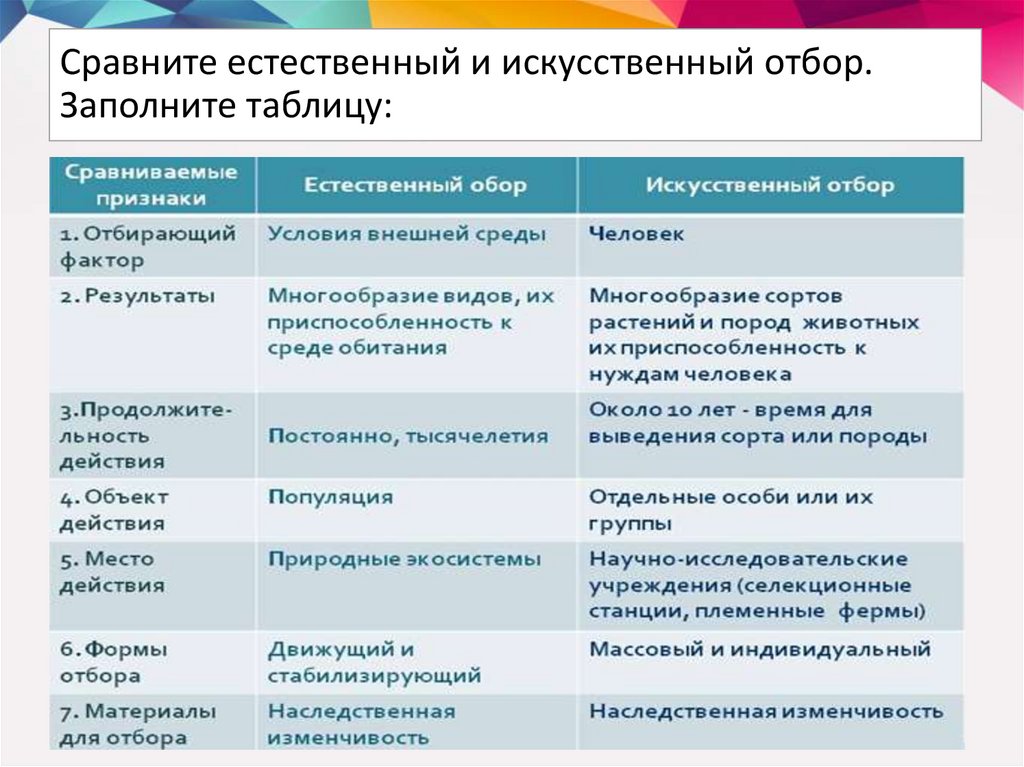 Сравните естественный и искусственный отбор. Заполните таблицу:

| Сравниваемые признаки | Естественный обор | Искусственный отбор |
|---|---|---|
| 1. Отбирающий фактор | Условия внешней среды | Человек |
| 2. Результаты | Многообразие видов, их приспособленность к среде обитания | Многообразие сортов растений и пород животных их приспособленность к нуждам человека |
| 3.Продолжительность действия | Постоянно, тысячелетия | Около 10 лет - время для выведения сорта или породы |
| 4. Объект действия | Популяция | Отдельные особи или их группы |
| 5. Место действия | Природные экосистемы | Научно-исследовательские учреждения (селекционные станции, племенные фермы) |
| 6.Формы отбора | Движущий и стабилизирующий | Массовый и индивидуальный |
| 7. Материалы для отбора | Наследственная изменчивость | Наследственная изменчивость |